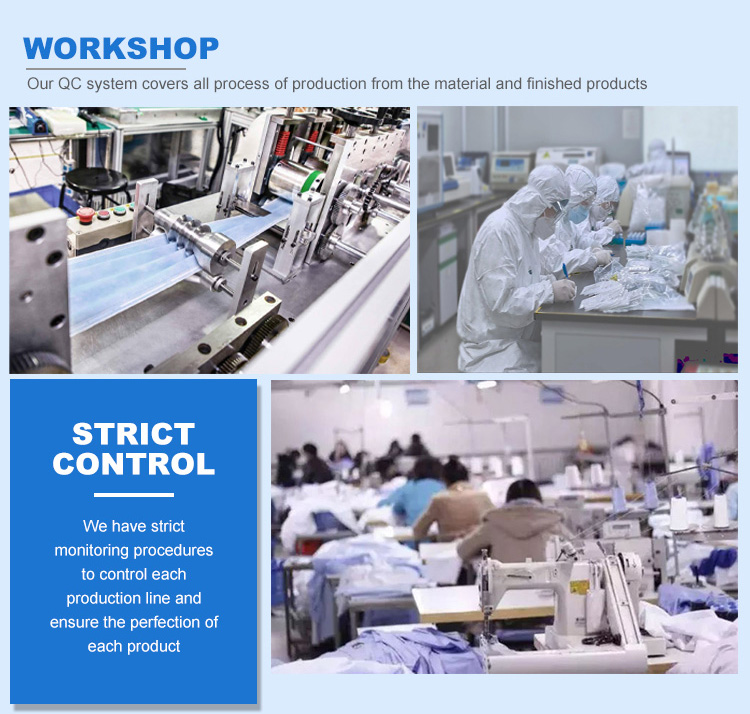 WORKSHOP

Our QC system covers all process of production from the material and finished products

STRICT CONTROL

We have strict monitoring procedures to control each production line and ensure the perfection of each product